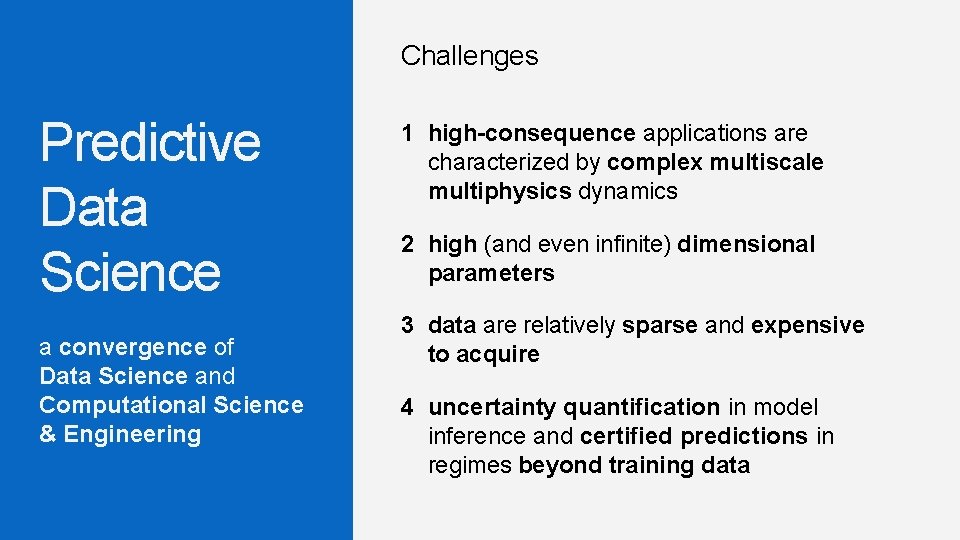 Predictive Data Science

a convergence of Data Science and Computational Science & Engineering

Challenges

1 high-consequence applications are characterized by complex multiscale multiphysics dynamics

2 high (and even infinite) dimensional parameters

3 data are relatively sparse and expensive to acquire

4 uncertainty quantification in model inference and certified predictions in regimes beyond training data